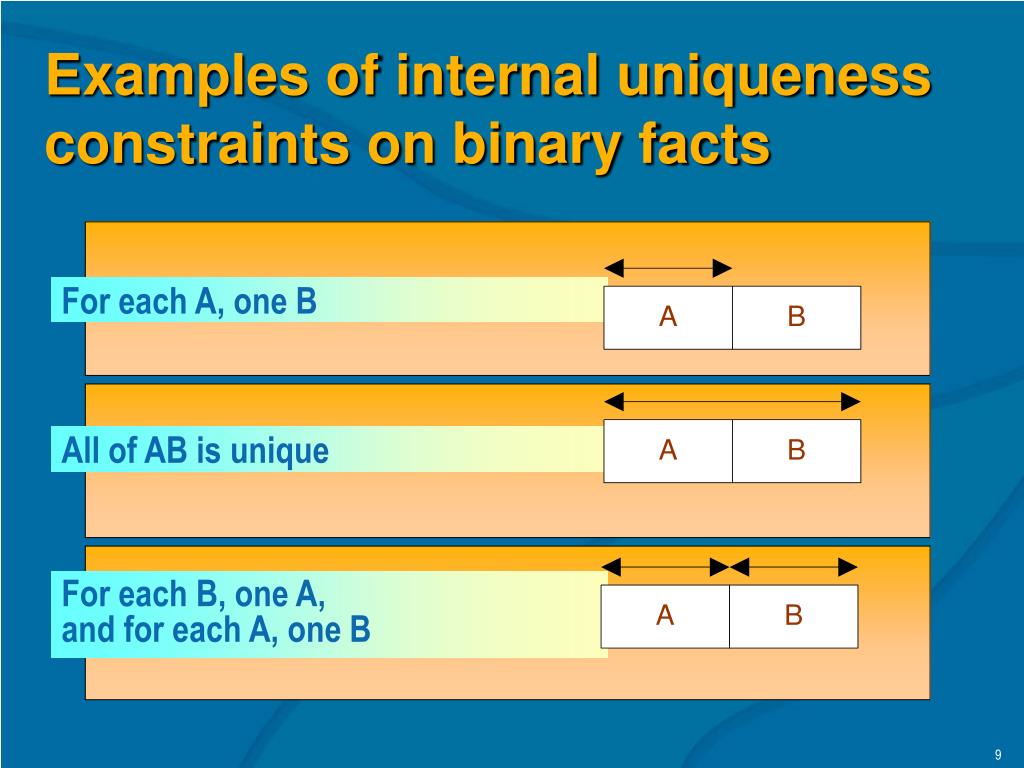 Examples of internal uniqueness constraints on binary facts

For each A, one B

A B

All of AB is unique

A B

For each B, one A,
and for each A, one B

A B

9